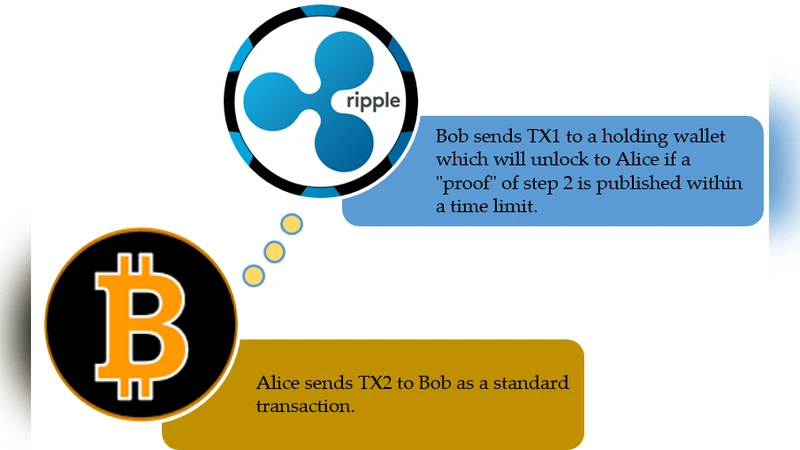 ripple

Bob sends TX1 to a holding wallet which will unlock to Alice if a "proof" of step 2 is published within a time limit.

Alice sends TX2 to Bob as a standard transaction.